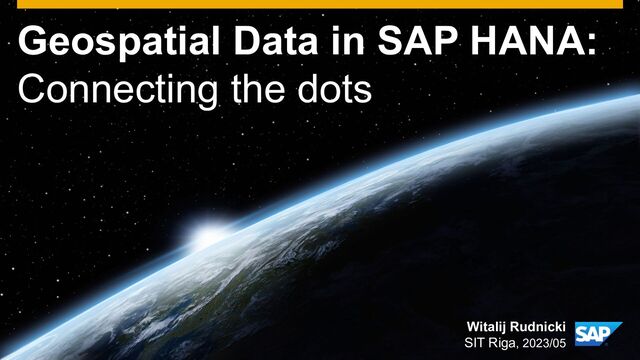 Geospatial Data in SAP HANA:
Connecting the dots

Witalij Rudnicki
SIT Riga, 2023/05

SAP